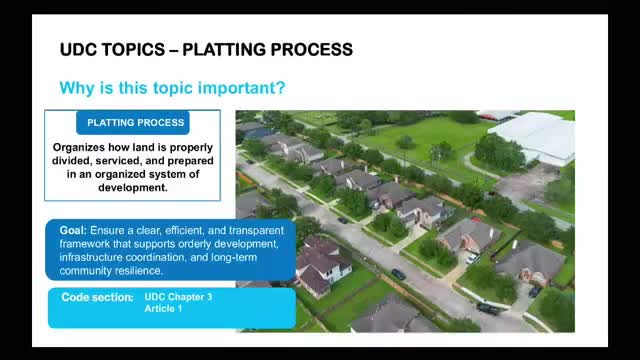 UDC TOPICS – PLATTING PROCESS

Why is this topic important?

PLATTING PROCESS

Organizes how land is properly divided, serviced, and prepared in an organized system of development.

Goal: Ensure a clear, efficient, and transparent framework that supports orderly development, infrastructure coordination, and long-term community resilience.

Code section: UDC Chapter 3 Article 1